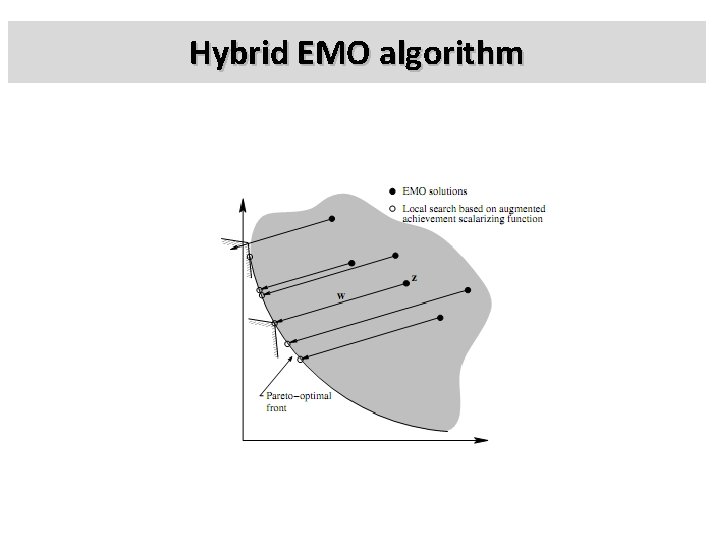 Hybrid EMO algorithm

EMO solutions

Local search based on augmented achievement scalarizing function

z

w

Pareto−optimal front